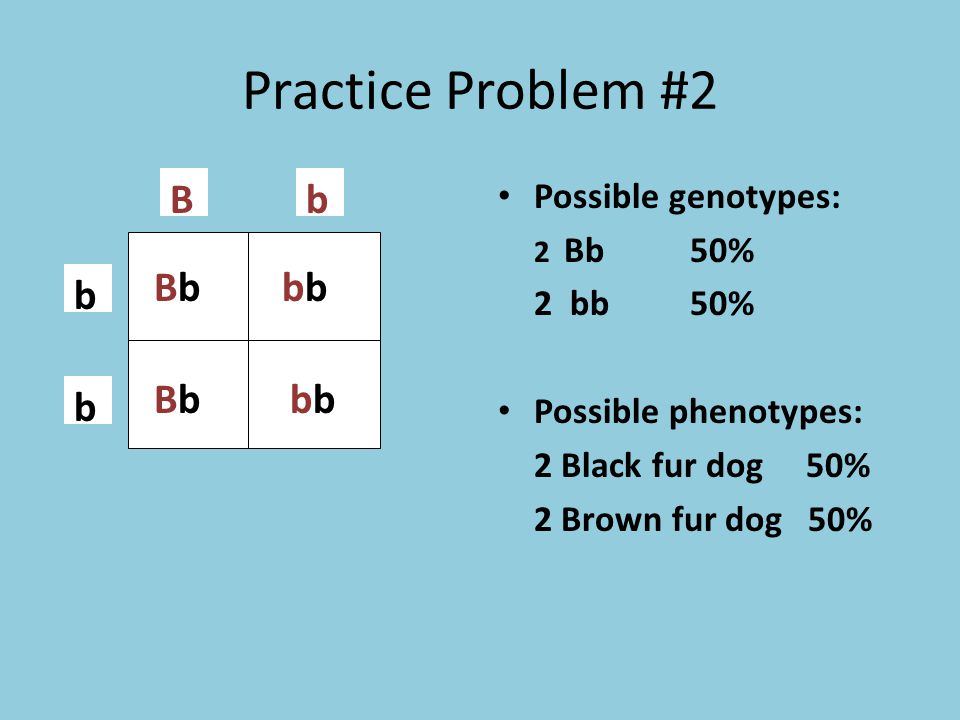 Practice Problem #2

|   | B | b |
|---|---|---|
| b | Bb | bb |
| b | Bb | bb |

• Possible genotypes:
2 Bb 50%
2 bb 50%

• Possible phenotypes:
2 Black fur dog 50%
2 Brown fur dog 50%